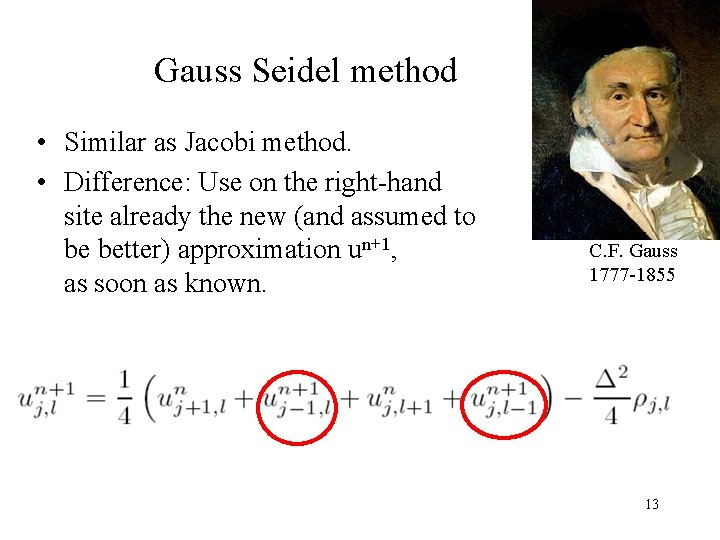 Gauss Seidel method

• Similar as Jacobi method.
• Difference: Use on the right-hand site already the new (and assumed to be better) approximation $u^{n+1}$, as soon as known.

C.F. Gauss
1777-1855

$u_{j,l}^{n+1} = \frac{1}{4}\left(u_{j+1,l}^{n} + u_{j-1,l}^{n+1} + u_{j,l+1}^{n} + u_{j,l-1}^{n+1}\right) - \frac{\Delta^2}{4}\rho_{j,l}$

13